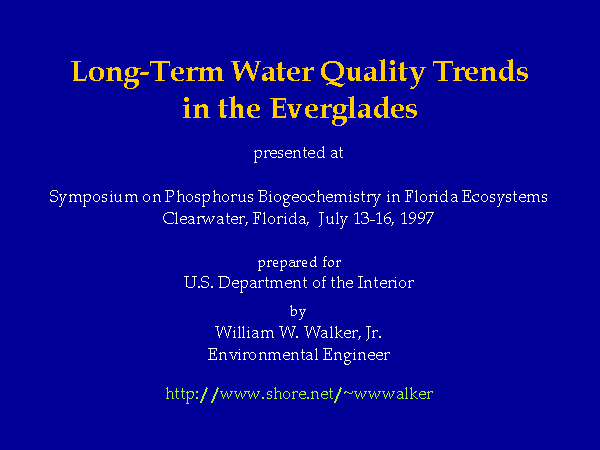 Long-Term Water Quality Trends in the Everglades

presented at

Symposium on Phosphorus Biogeochemistry in Florida Ecosystems
Clearwater, Florida, July 13-16, 1997

prepared for
U.S. Department of the Interior
by
William W. Walker, Jr.
Environmental Engineer

http://www.shore.net/~wwwalker